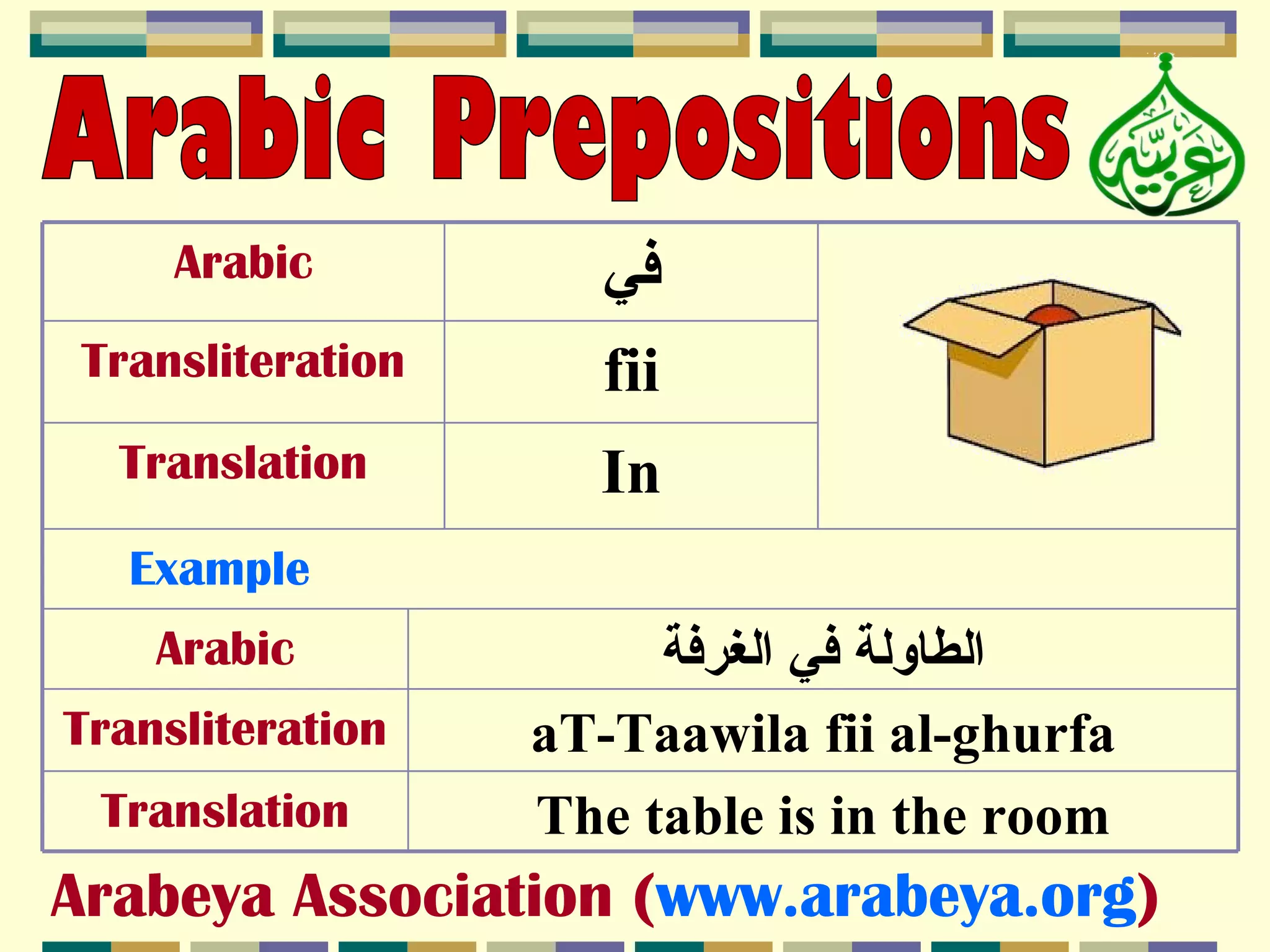 Arabic Prepositions

عربية

| Arabic | في |
|---|---|
| Transliteration | fii |
| Translation | In |

Example

| Arabic | الطاولة في الغرفة |
|---|---|
| Transliteration | aT-Taawila fii al-ghurfa |
| Translation | The table is in the room |

Arabeya Association (www.arabeya.org)